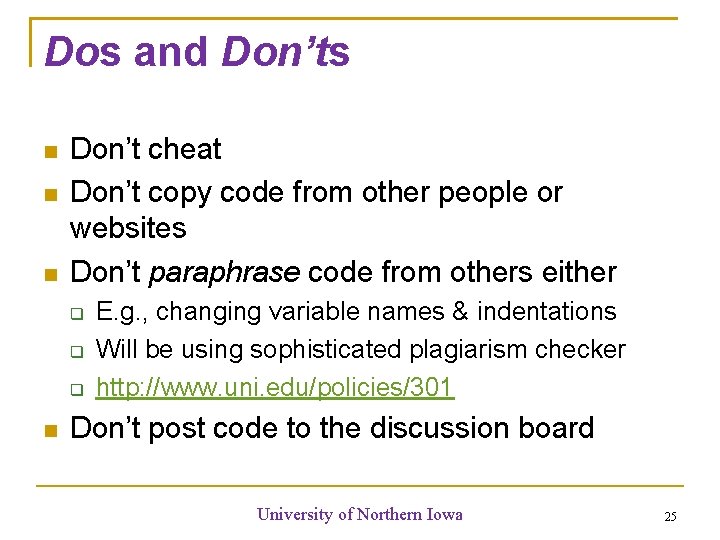 Dos and Don'ts

Don't cheat

Don't copy code from other people or websites

Don't paraphrase code from others either

E.g., changing variable names & indentations

Will be using sophisticated plagiarism checker

http://www.uni.edu/policies/301

Don't post code to the discussion board

University of Northern Iowa

25